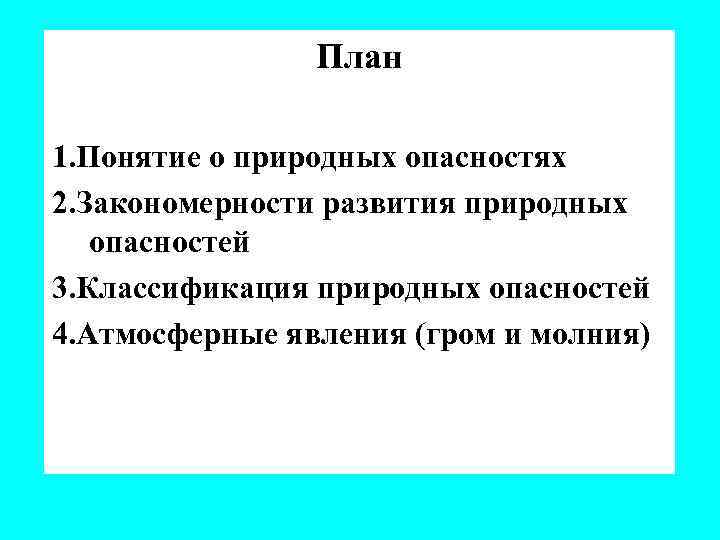 План

1.Понятие о природных опасностях

2.Закономерности развития природных опасностей

3.Классификация природных опасностей

4.Атмосферные явления (гром и молния)